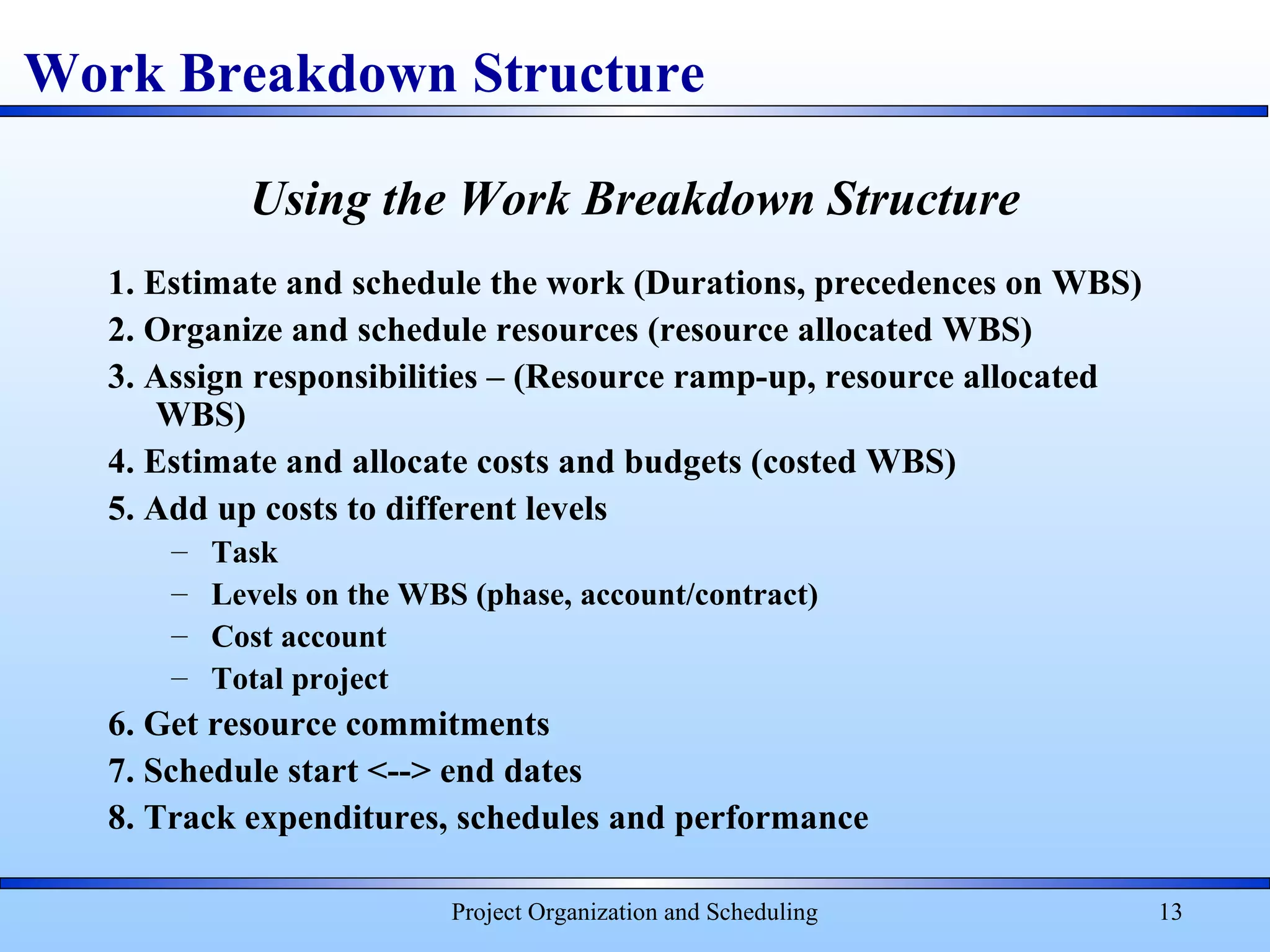 Work Breakdown Structure

Using the Work Breakdown Structure

1. Estimate and schedule the work (Durations, precedences on WBS)
2. Organize and schedule resources (resource allocated WBS)
3. Assign responsibilities – (Resource ramp-up, resource allocated WBS)
4. Estimate and allocate costs and budgets (costed WBS)
5. Add up costs to different levels
– Task
– Levels on the WBS (phase, account/contract)
– Cost account
– Total project
6. Get resource commitments
7. Schedule start <--> end dates
8. Track expenditures, schedules and performance

Project Organization and Scheduling

13